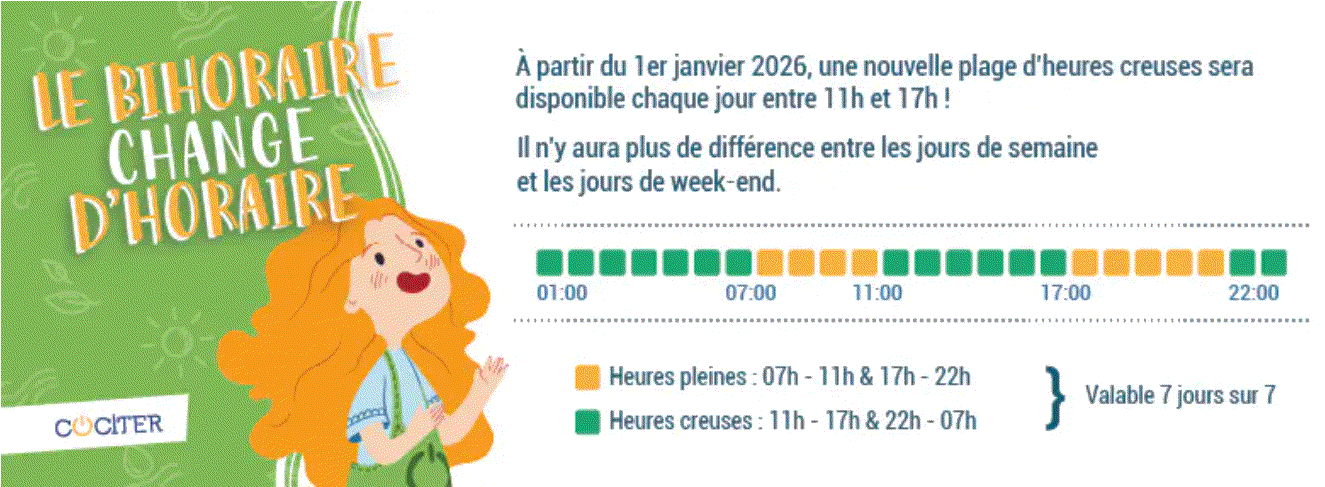 LE BIHORAIRE CHANGE D'HORAIRE

COCITER

À partir du 1er janvier 2026, une nouvelle plage d'heures creuses sera disponible chaque jour entre 11h et 17h !

Il n'y aura plus de différence entre les jours de semaine et les jours de week-end.

01:00 07:00 11:00 17:00 22:00

Heures pleines : 07h - 11h & 17h - 22h
Heures creuses : 11h - 17h & 22h - 07h

Valable 7 jours sur 7